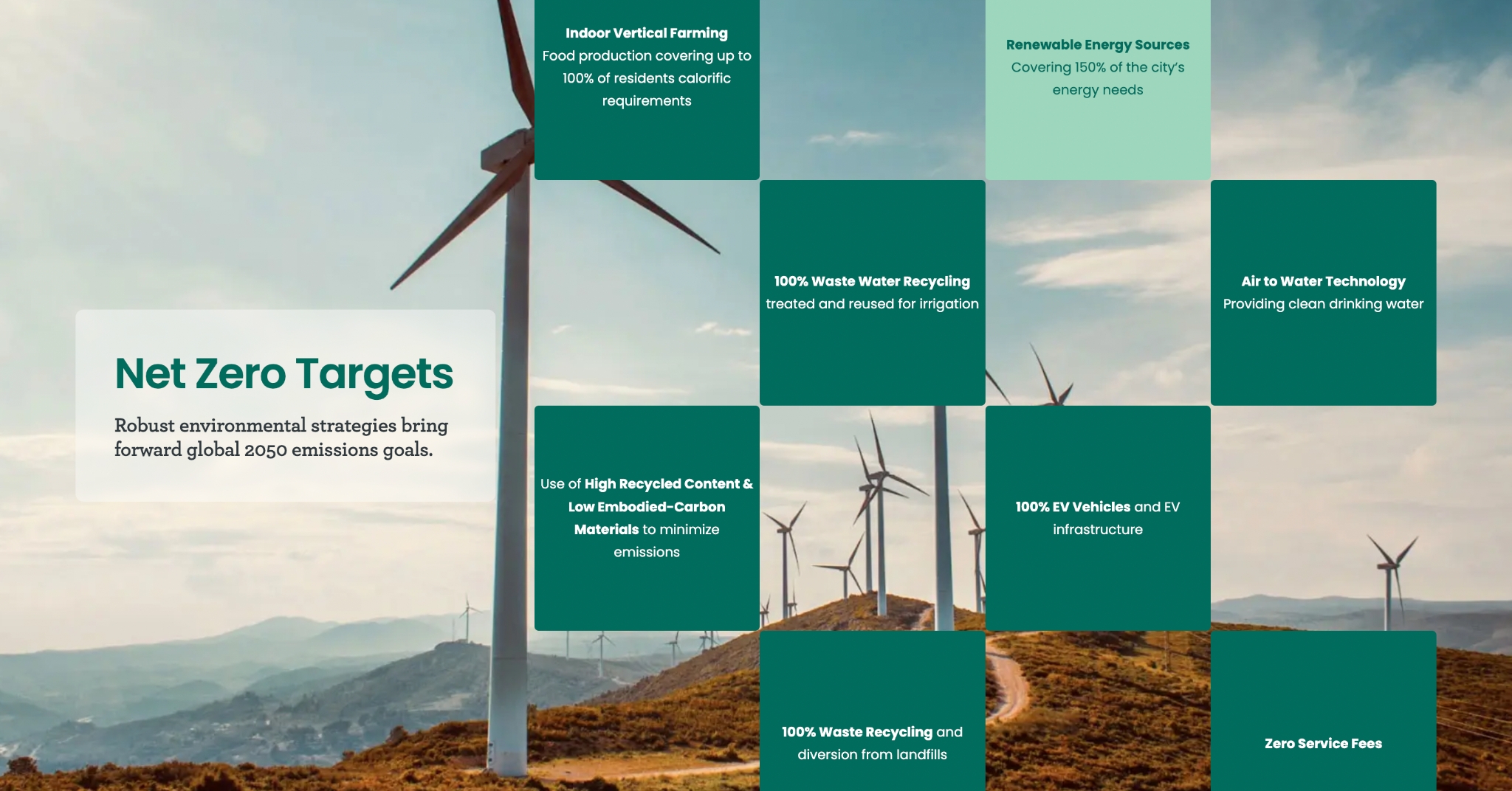 Net Zero Targets

Robust environmental strategies bring forward global 2050 emissions goals.

Indoor Vertical Farming
Food production covering up to 100% of residents calorific requirements

Renewable Energy Sources
Covering 150% of the city's energy needs

100% Waste Water Recycling
treated and reused for irrigation

Air to Water Technology
Providing clean drinking water

Use of High Recycled Content & Low Embodied-Carbon Materials to minimize emissions

100% EV Vehicles and EV infrastructure

100% Waste Recycling and diversion from landfills

Zero Service Fees